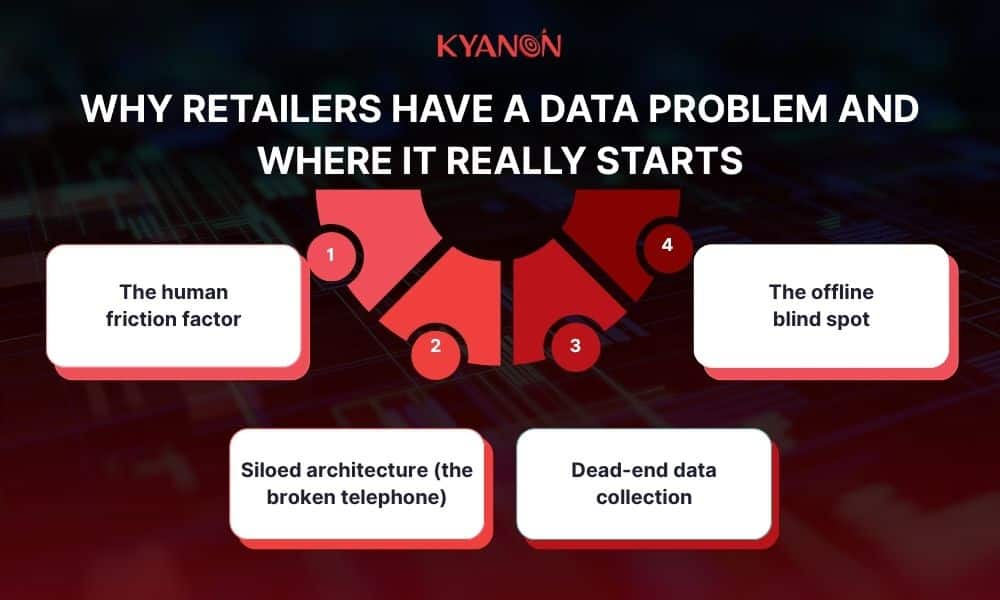 KYANON

WHY RETAILERS HAVE A DATA PROBLEM AND WHERE IT REALLY STARTS

1

The human friction factor

2

Siloed architecture (the broken telephone)

3

Dead-end data collection

4

The offline blind spot